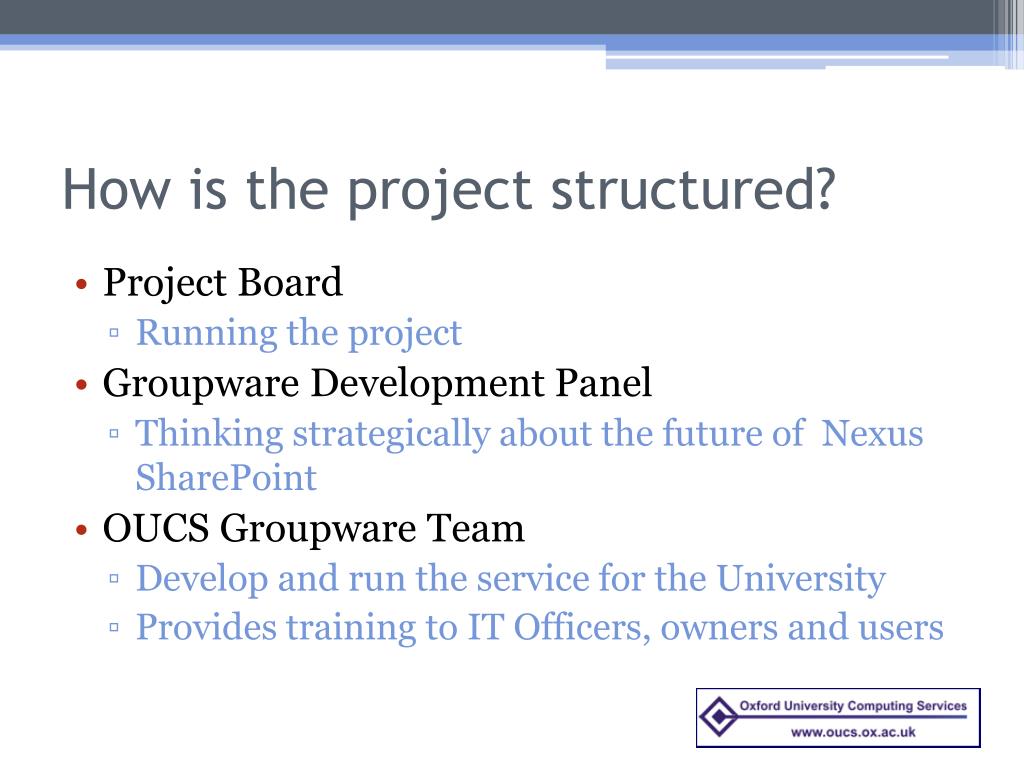 How is the project structured?

• Project Board
▫ Running the project
• Groupware Development Panel
▫ Thinking strategically about the future of Nexus SharePoint
• OUCS Groupware Team
▫ Develop and run the service for the University
▫ Provides training to IT Officers, owners and users

Oxford University Computing Services
www.oucs.ox.ac.uk